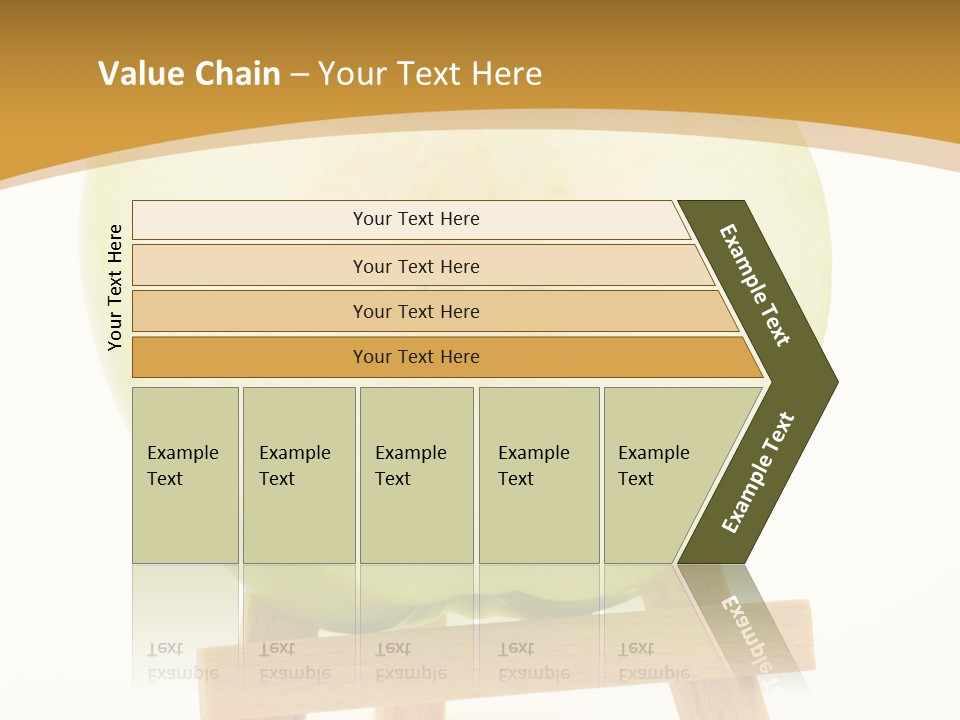 Value Chain – Your Text Here

Your Text Here

Your Text Here

Your Text Here

Your Text Here

Your Text Here

Example Text

Example Text

Example Text

Example Text

Example Text

Example Text

Example Text